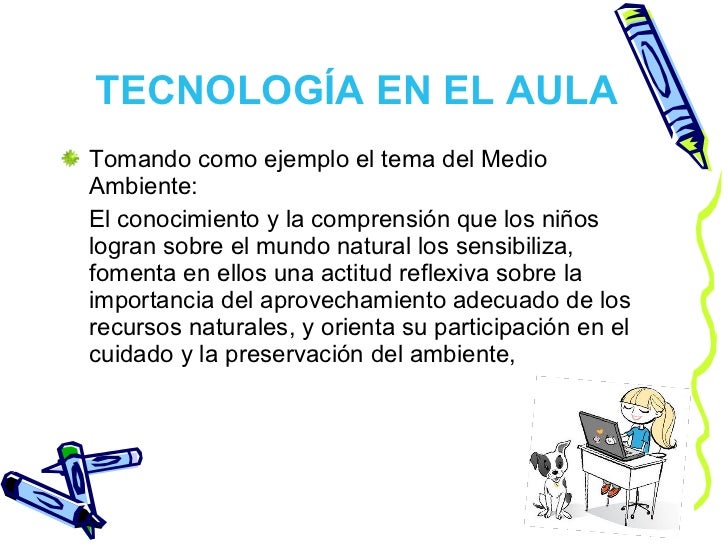 TECNOLOGÍA EN EL AULA

Tomando como ejemplo el tema del Medio Ambiente:

El conocimiento y la comprensión que los niños logran sobre el mundo natural los sensibiliza, fomenta en ellos una actitud reflexiva sobre la importancia del aprovechamiento adecuado de los recursos naturales, y orienta su participación en el cuidado y la preservación del ambiente,